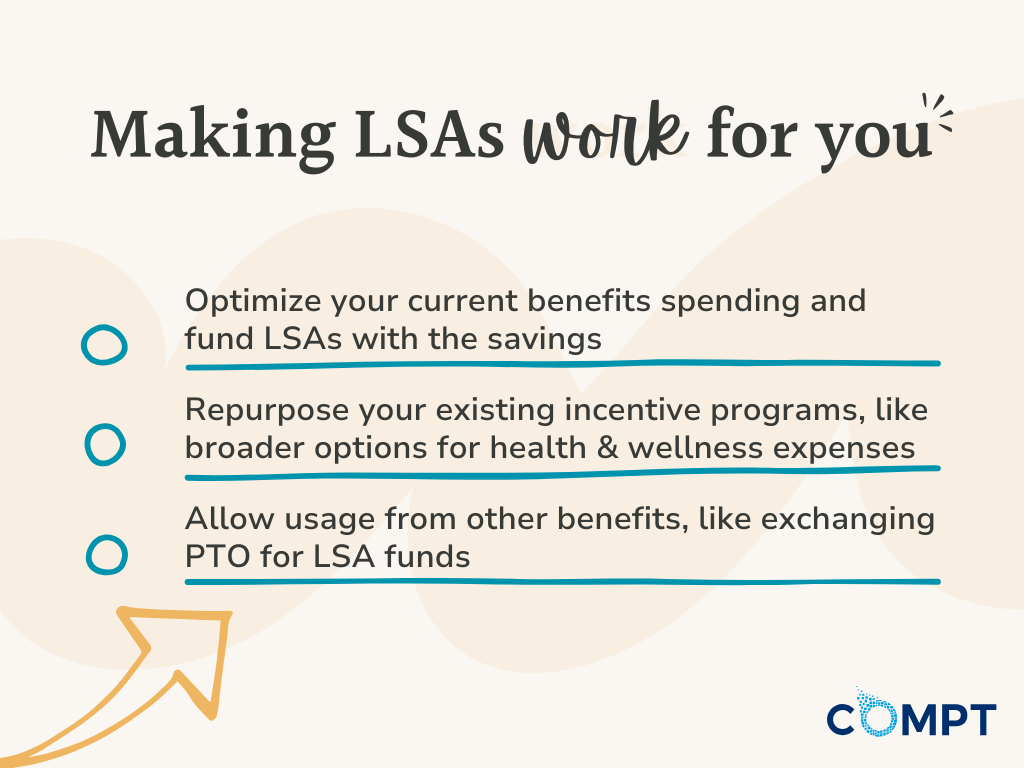 Making LSAs work for you

Optimize your current benefits spending and fund LSAs with the savings

Repurpose your existing incentive programs, like broader options for health & wellness expenses

Allow usage from other benefits, like exchanging PTO for LSA funds

COMPT